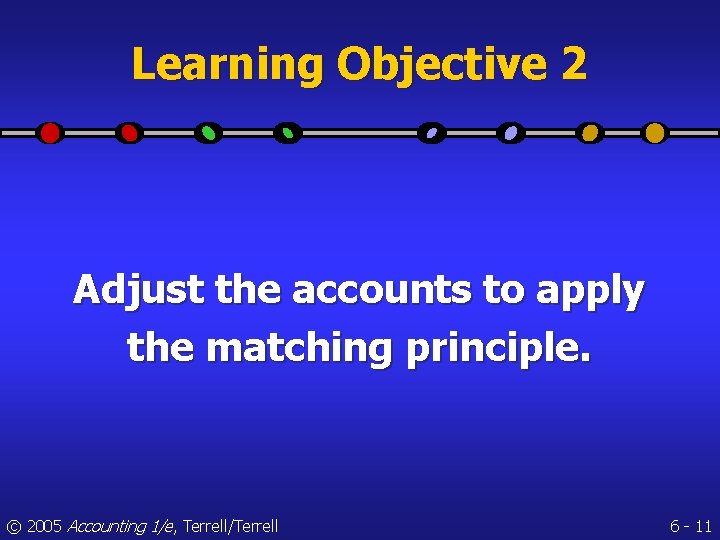 Learning Objective 2

Adjust the accounts to apply the matching principle.

© 2005 Accounting 1/e, Terrell/Terrell

6 - 11